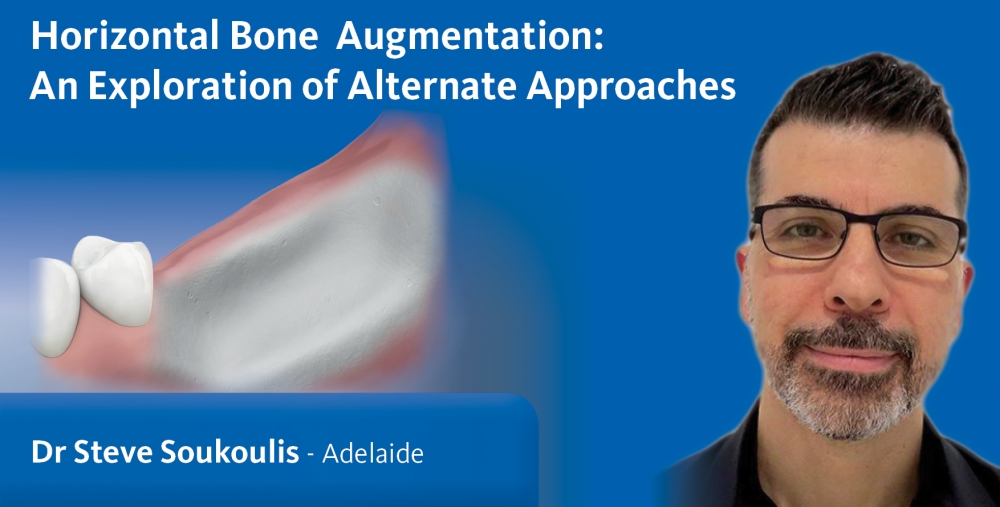 Horizontal Bone Augmentation: An Exploration of Alternate Approaches

Dr Steve Soukoulis - Adelaide